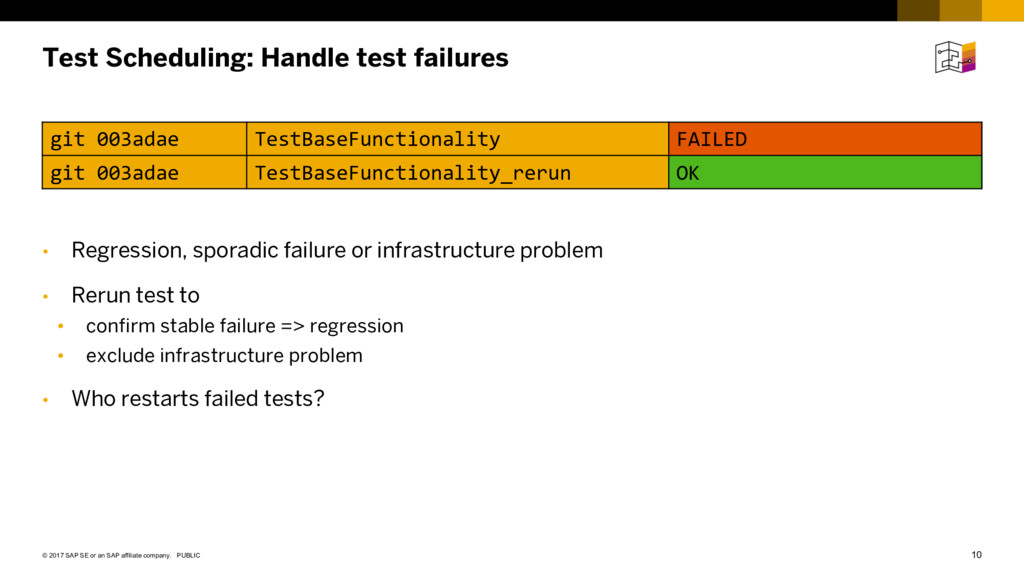 Test Scheduling: Handle test failures

| git 003adae | TestBaseFunctionality | FAILED |
|---|---|---|
| git 003adae | TestBaseFunctionality_rerun | OK |

• Regression, sporadic failure or infrastructure problem

• Rerun test to
  • confirm stable failure => regression
  • exclude infrastructure problem

• Who restarts failed tests?

© 2017 SAP SE or an SAP affiliate company. PUBLIC

10